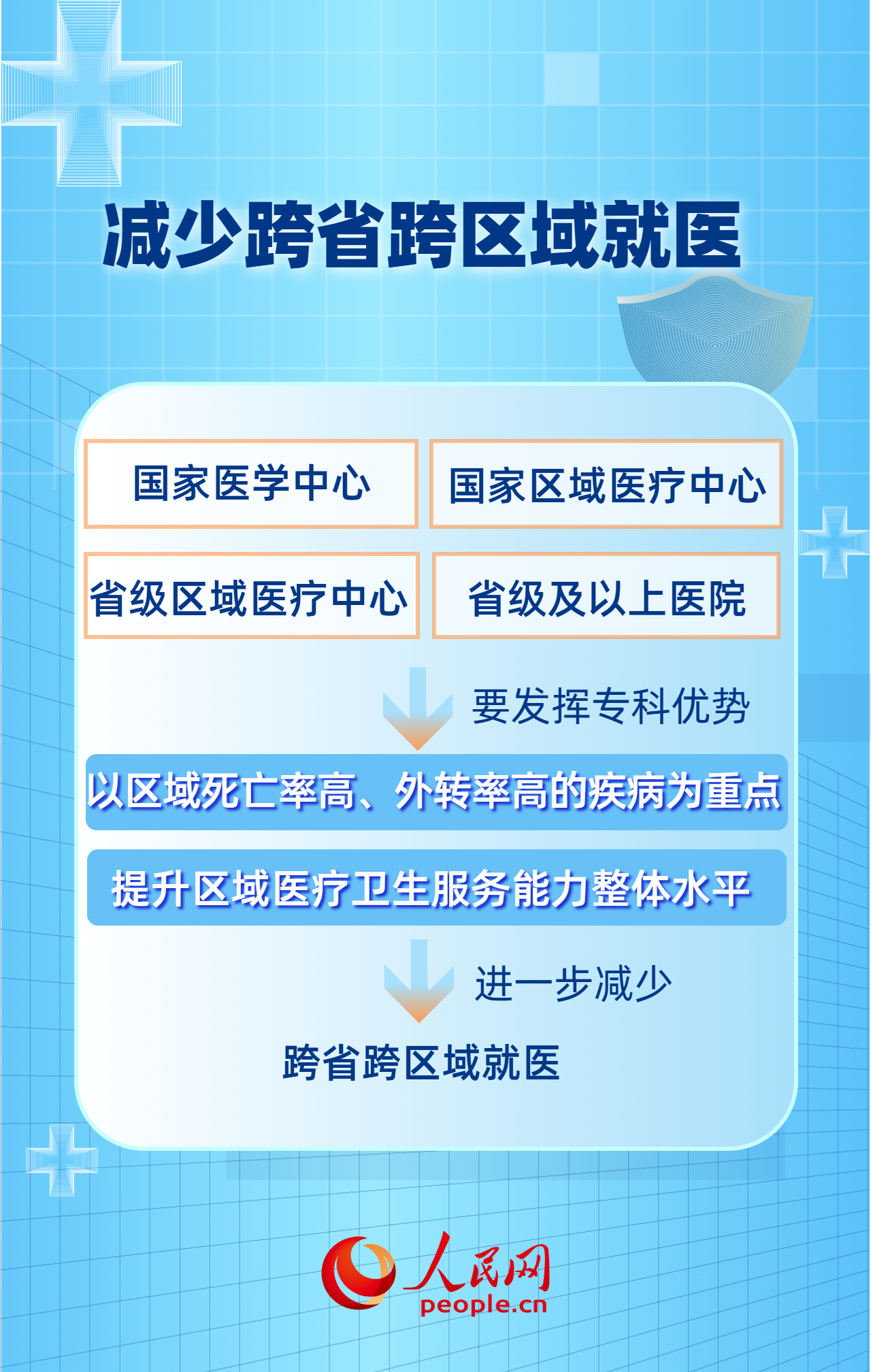 减少跨省跨区域就医

国家医学中心

国家区域医疗中心

省级区域医疗中心

省级及以上医院

要发挥专科优势

以区域死亡率高、外转率高的疾病为重点

提升区域医疗卫生服务能力整体水平

进一步减少

跨省跨区域就医

人民网
people.cn